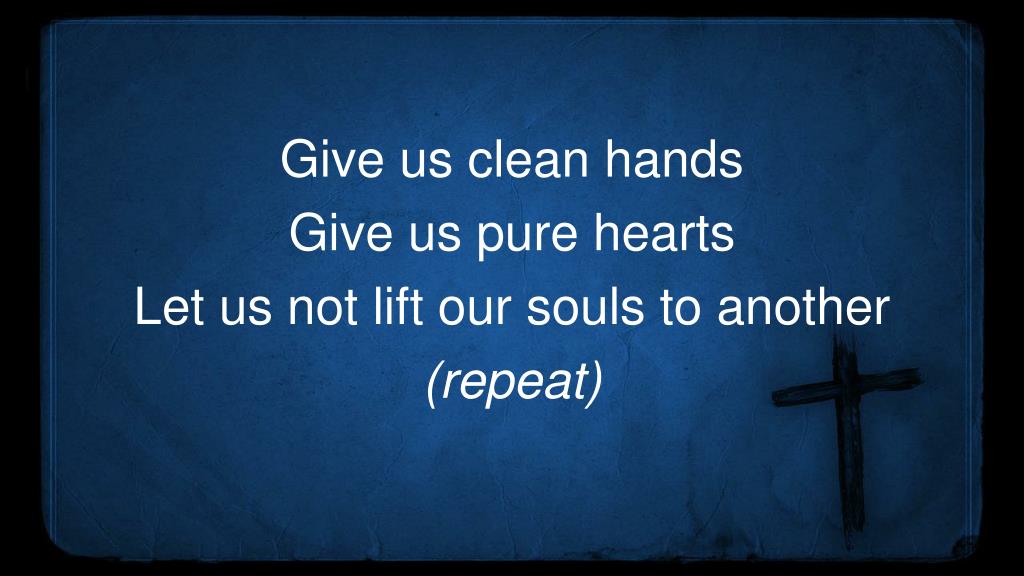 Give us clean hands
Give us pure hearts
Let us not lift our souls to another
(repeat)